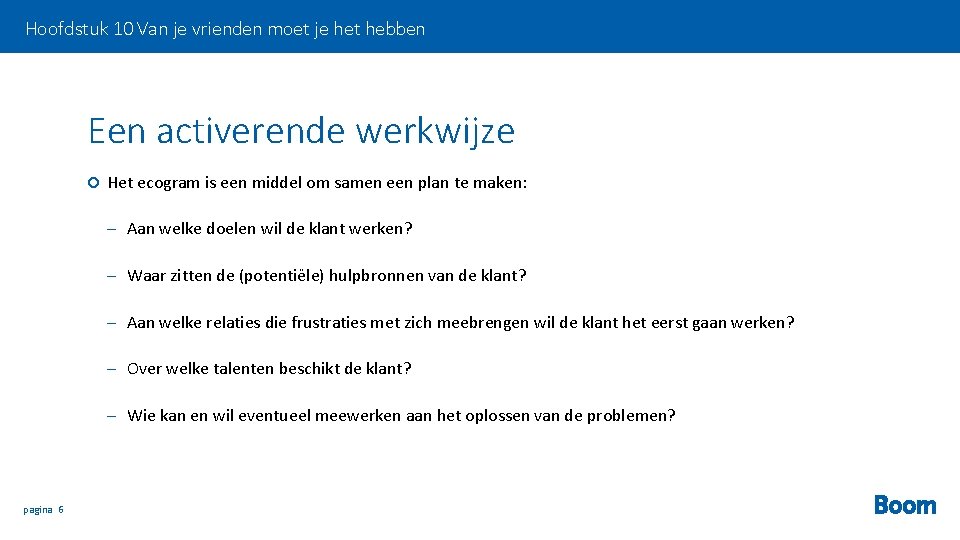 Hoofdstuk 10 Van je vrienden moet je het hebben

Een activerende werkwijze

Het ecogram is een middel om samen een plan te maken:

– Aan welke doelen wil de klant werken?

– Waar zitten de (potentiële) hulpbronnen van de klant?

– Aan welke relaties die frustraties met zich meebrengen wil de klant het eerst gaan werken?

– Over welke talenten beschikt de klant?

– Wie kan en wil eventueel meewerken aan het oplossen van de problemen?

pagina 6

Boom